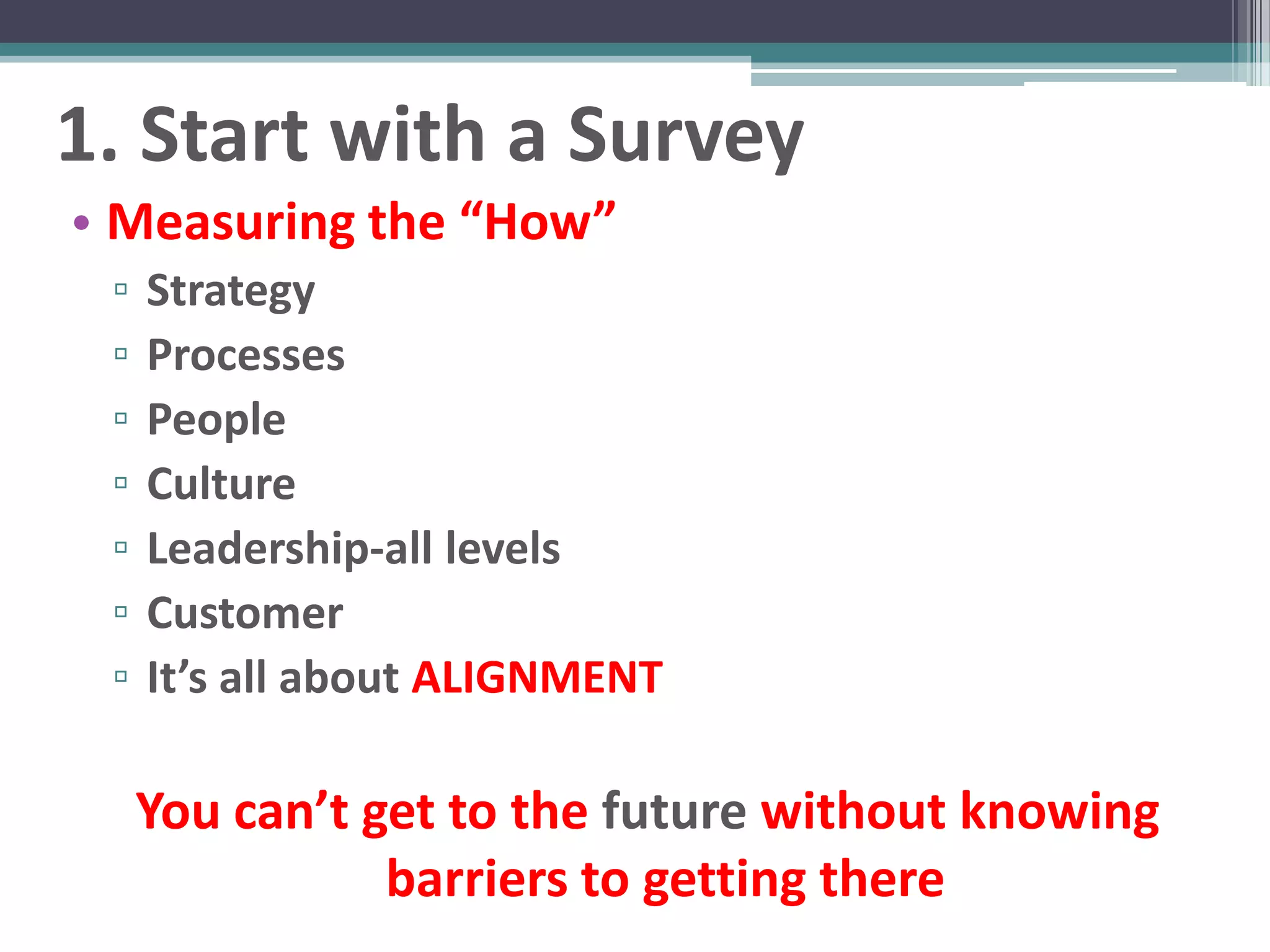 1. Start with a Survey

• Measuring the “How”
▫ Strategy
▫ Processes
▫ People
▫ Culture
▫ Leadership-all levels
▫ Customer
▫ It’s all about ALIGNMENT

You can’t get to the future without knowing barriers to getting there